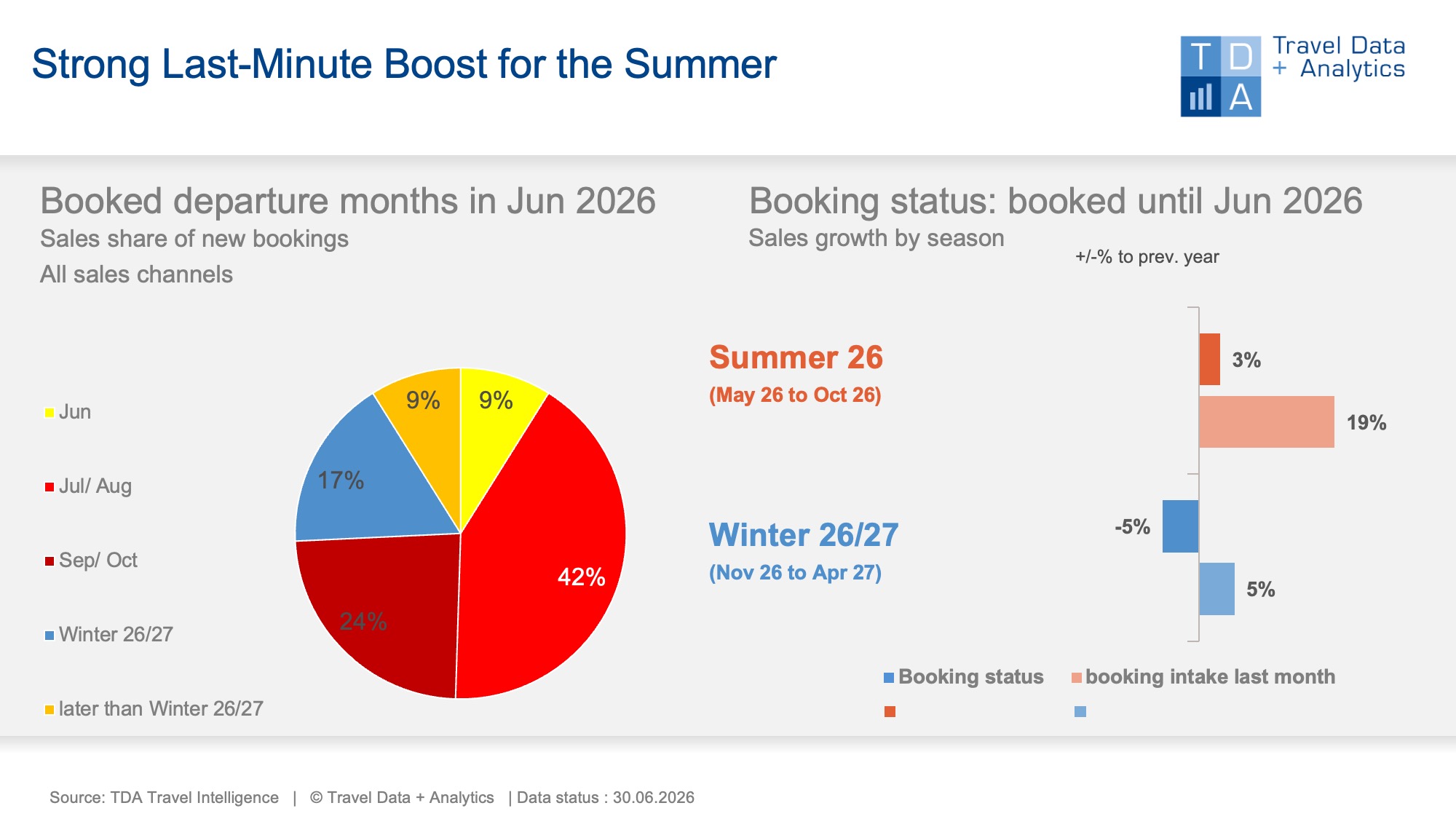 Strong Last-Minute Boost for the Summer

T D A

Travel Data + Analytics

Booked departure months in Jun 2026

Sales share of new bookings

All sales channels

Jun

Jul/ Aug

Sep/ Oct

Winter 26/27

later than Winter 26/27

9%

9%

17%

42%

24%

Booking status: booked until Jun 2026

Sales growth by season

+/-% to prev. year

Summer 26
(May 26 to Oct 26)

3%

19%

Winter 26/27
(Nov 26 to Apr 27)

-5%

5%

Booking status

booking intake last month

Source: TDA Travel Intelligence | © Travel Data + Analytics | Data status : 30.06.2026